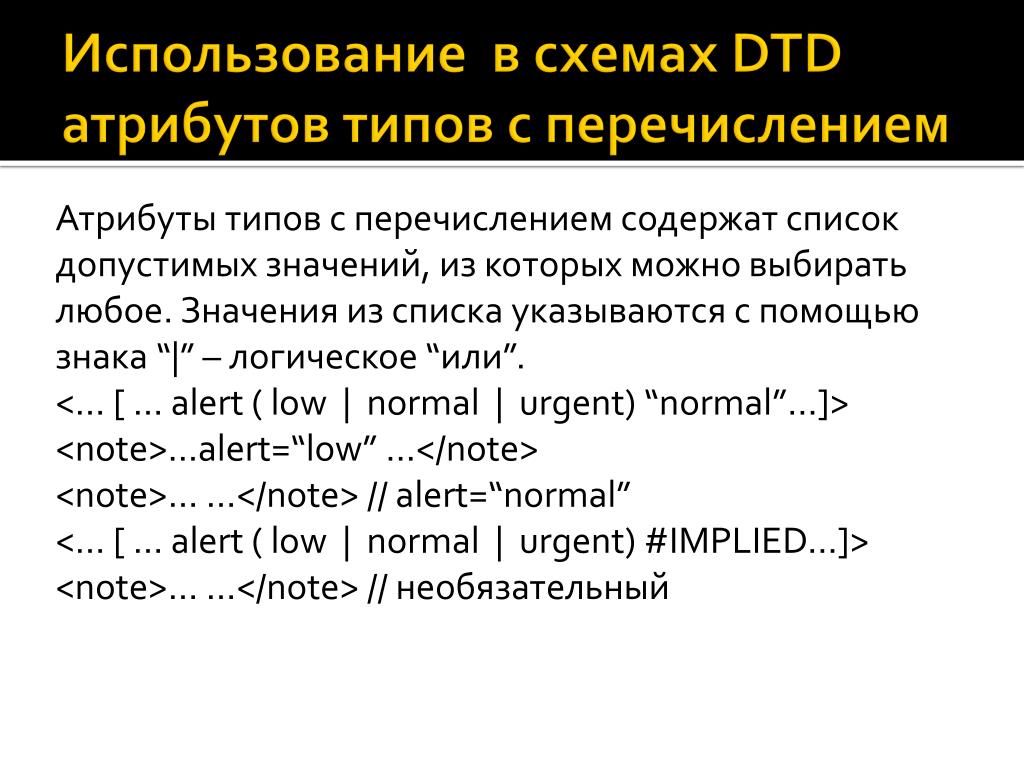 Использование в схемах DTD атрибутов типов с перечислением

Атрибуты типов с перечислением содержат список допустимых значений, из которых можно выбирать любое. Значения из списка указываются с помощью знака “|” – логическое “или”.
<… [ … alert ( low | normal | urgent) “normal”…]>
<note>…alert=“low” …</note>
<note>… …</note> // alert=“normal”
<… [ … alert ( low | normal | urgent) #IMPLIED…]>
<note>… …</note> // необязательный